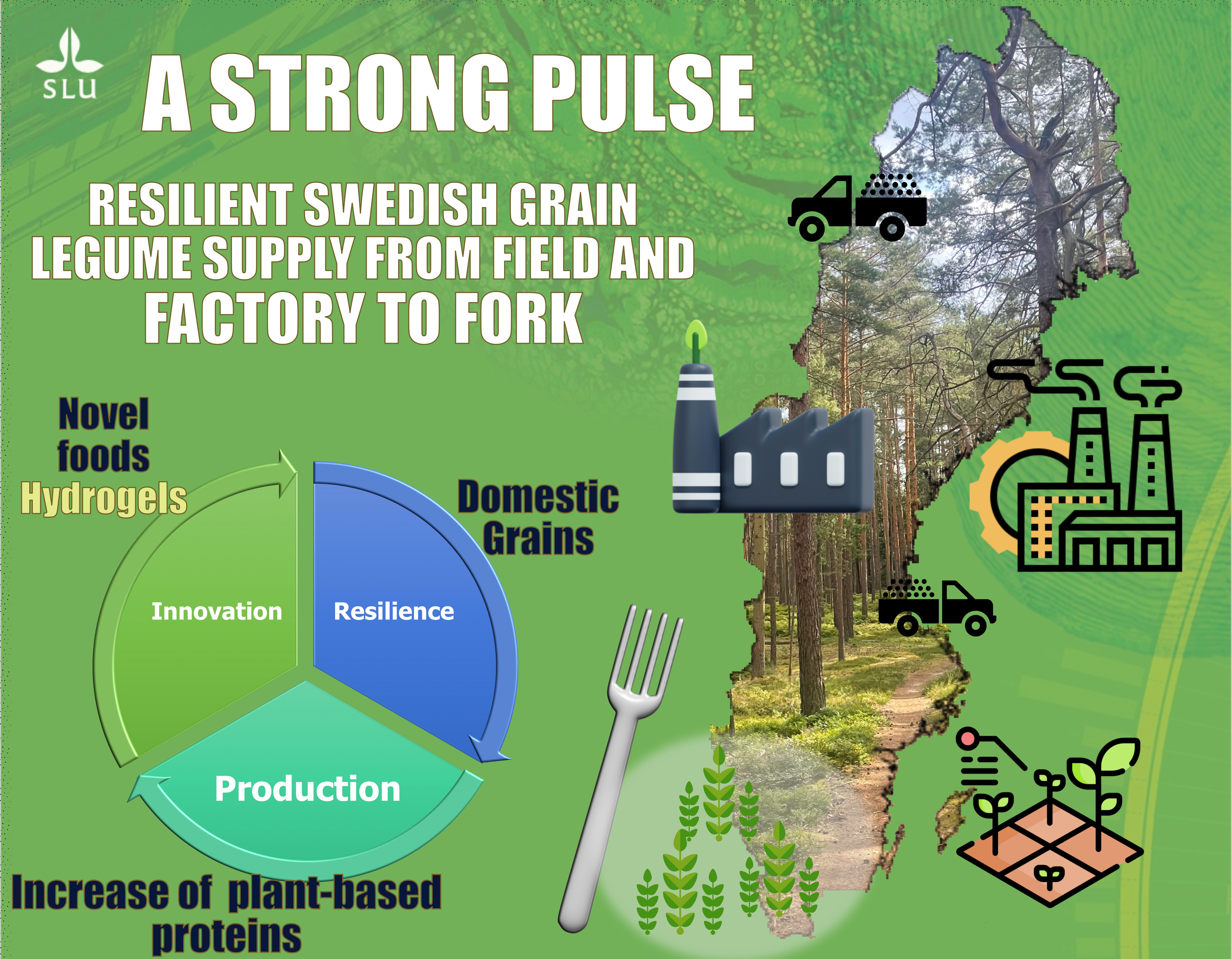 SLU

A STRONG PULSE

RESILIENT SWEDISH GRAIN LEGUME SUPPLY FROM FIELD AND FACTORY TO FORK

Novel foods
Hydrogels

Domestic Grains

Innovation

Resilience

Production

Increase of plant-based proteins